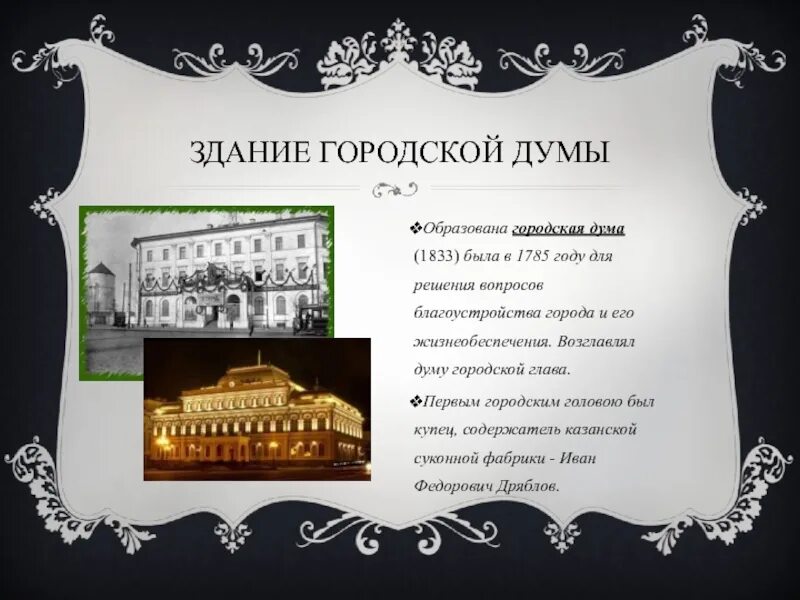 ЗДАНИЕ ГОРОДСКОЙ ДУМЫ

❖Образована городская дума (1833) была в 1785 году для решения вопросов благоустройства города и его жизнеобеспечения. Возглавлял думу городской глава.

❖Первым городским головою был купец, содержатель казанской суконной фабрики - Иван Федорович Дряблов.